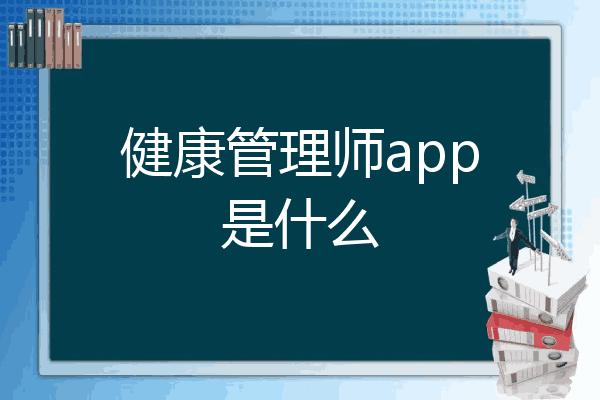 健康管理师app是什么